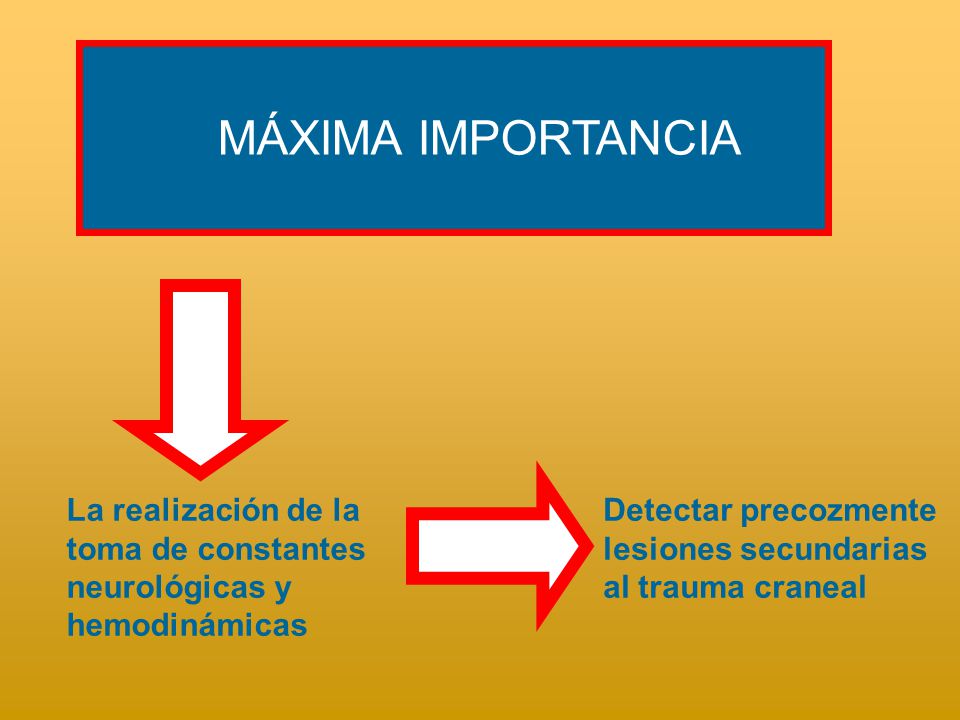 MÁXIMA IMPORTANCIA

La realización de la toma de constantes neurológicas y hemodinámicas

Detectar precozmente lesiones secundarias al trauma craneal